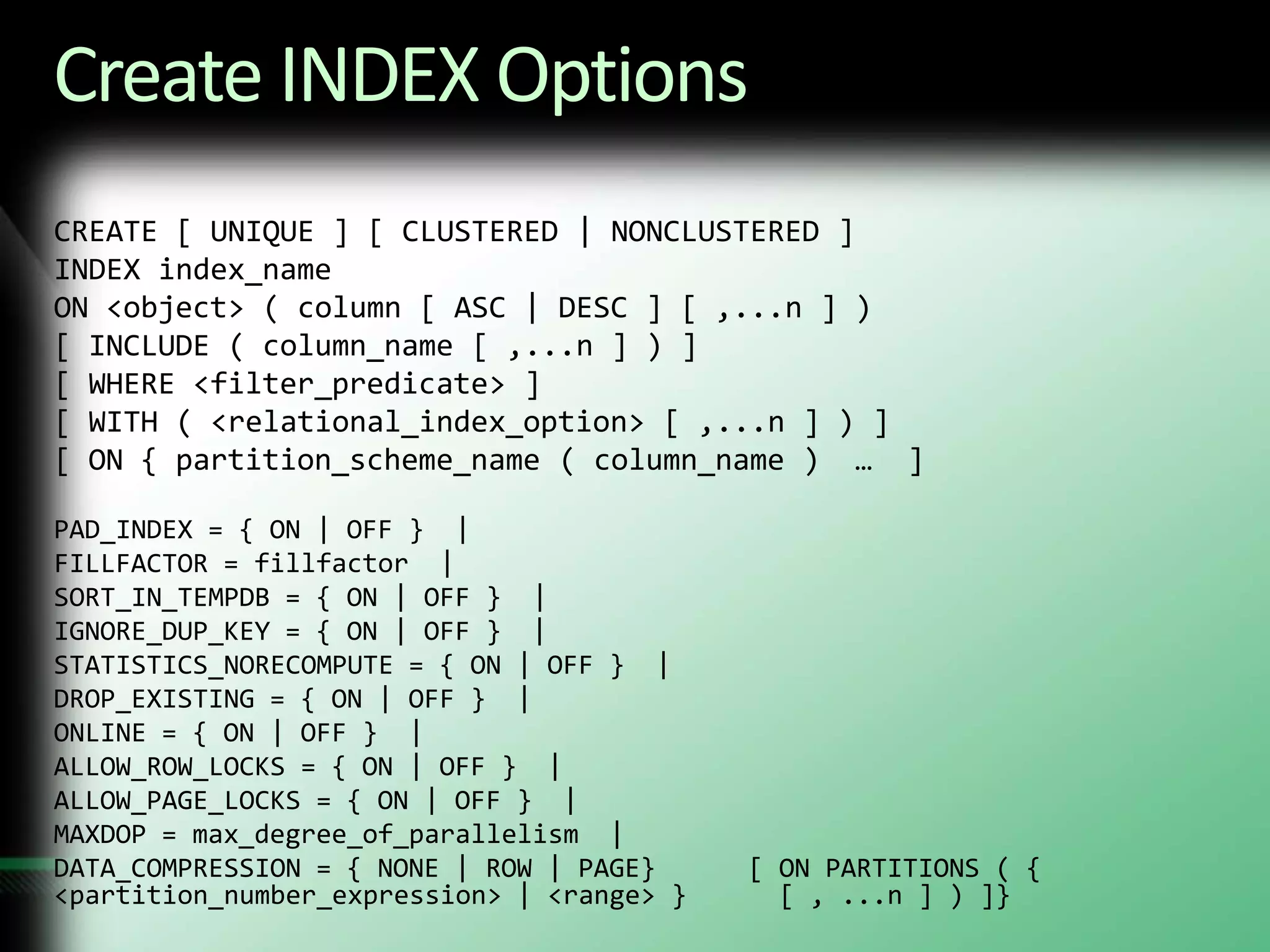 Create INDEX Options

CREATE [ UNIQUE ] [ CLUSTERED | NONCLUSTERED ]
INDEX index_name
ON <object> ( column [ ASC | DESC ] [ ,...n ] )
[ INCLUDE ( column_name [ ,...n ] ) ]
[ WHERE <filter_predicate> ]
[ WITH ( <relational_index_option> [ ,...n ] ) ]
[ ON { partition_scheme_name ( column_name ) … ]

PAD_INDEX = { ON | OFF } |
FILLFACTOR = fillfactor |
SORT_IN_TEMPDB = { ON | OFF } |
IGNORE_DUP_KEY = { ON | OFF } |
STATISTICS_NORECOMPUTE = { ON | OFF } |
DROP_EXISTING = { ON | OFF } |
ONLINE = { ON | OFF } |
ALLOW_ROW_LOCKS = { ON | OFF } |
ALLOW_PAGE_LOCKS = { ON | OFF } |
MAXDOP = max_degree_of_parallelism |
DATA_COMPRESSION = { NONE | ROW | PAGE} [ ON PARTITIONS ( { <partition_number_expression> | <range> } [ , ...n ] ) ]}